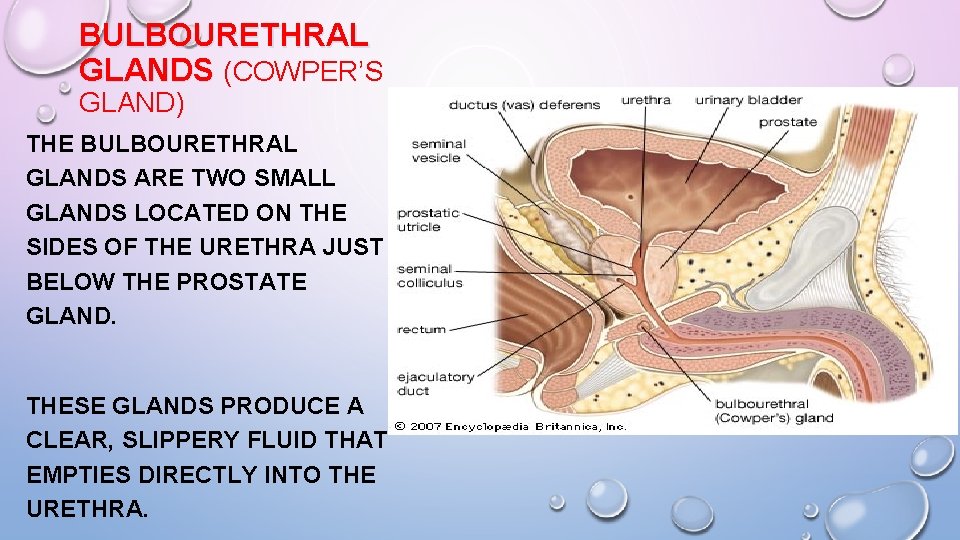 BULBOURETHRAL GLANDS (COWPER'S GLAND)

THE BULBOURETHRAL GLANDS ARE TWO SMALL GLANDS LOCATED ON THE SIDES OF THE URETHRA JUST BELOW THE PROSTATE GLAND.

THESE GLANDS PRODUCE A CLEAR, SLIPPERY FLUID THAT EMPTIES DIRECTLY INTO THE URETHRA.

ductus (vas) deferens
urethra
urinary bladder
prostate
seminal vesicle
prostatic utricle
seminal colliculus
rectum
ejaculatory duct
bulbourethral (Cowper's) gland
© 2007 Encyclopædia Britannica, Inc.